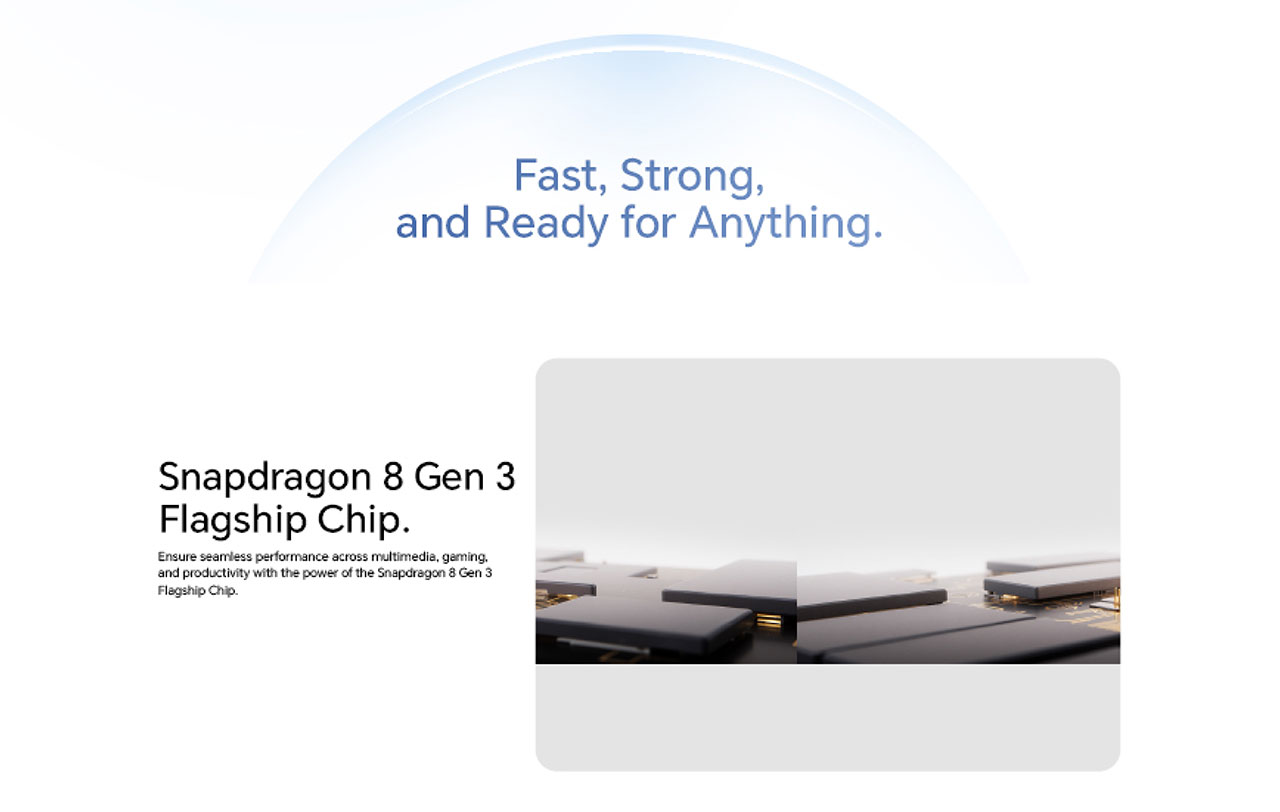 Fast, Strong,
and Ready for Anything.

Snapdragon 8 Gen 3
Flagship Chip.

Ensure seamless performance across multimedia, gaming, and productivity with the power of the Snapdragon 8 Gen 3 Flagship Chip.